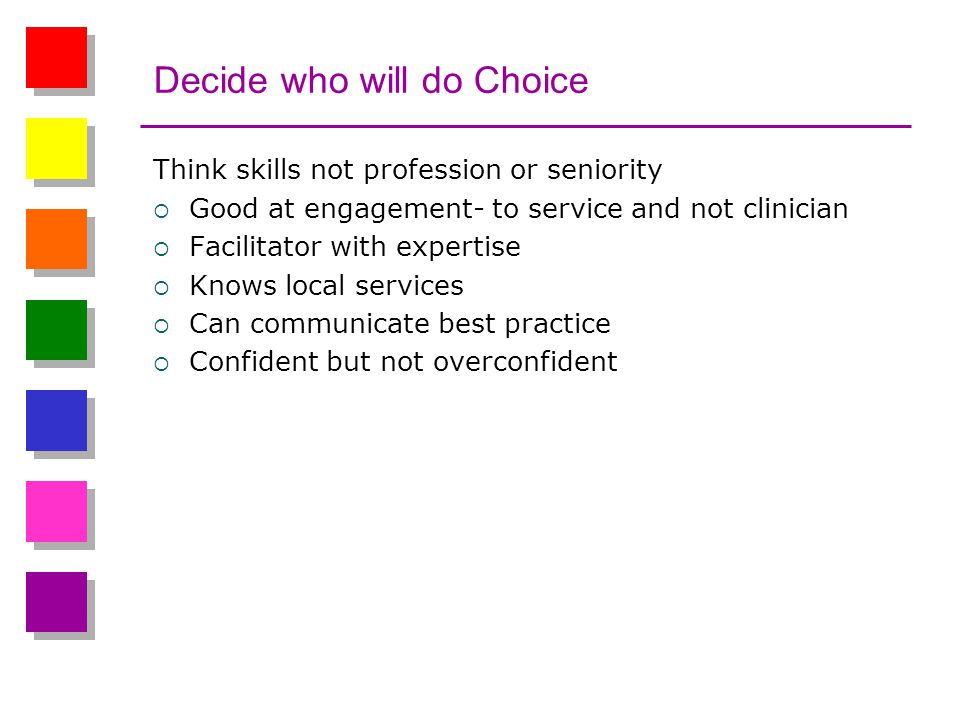 Decide who will do Choice

Think skills not profession or seniority

- Good at engagement- to service and not clinician
- Facilitator with expertise
- Knows local services
- Can communicate best practice
- Confident but not overconfident